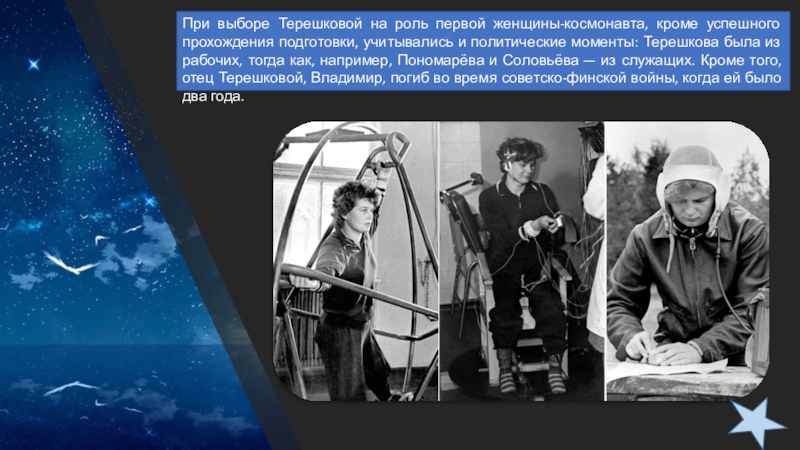 При выборе Терешковой на роль первой женщины-космонавта, кроме успешного прохождения подготовки, учитывались и политические моменты: Терешкова была из рабочих, тогда как, например, Пономарёва и Соловьёва — из служащих. Кроме того, отец Терешковой, Владимир, погиб во время советско-финской войны, когда ей было два года.